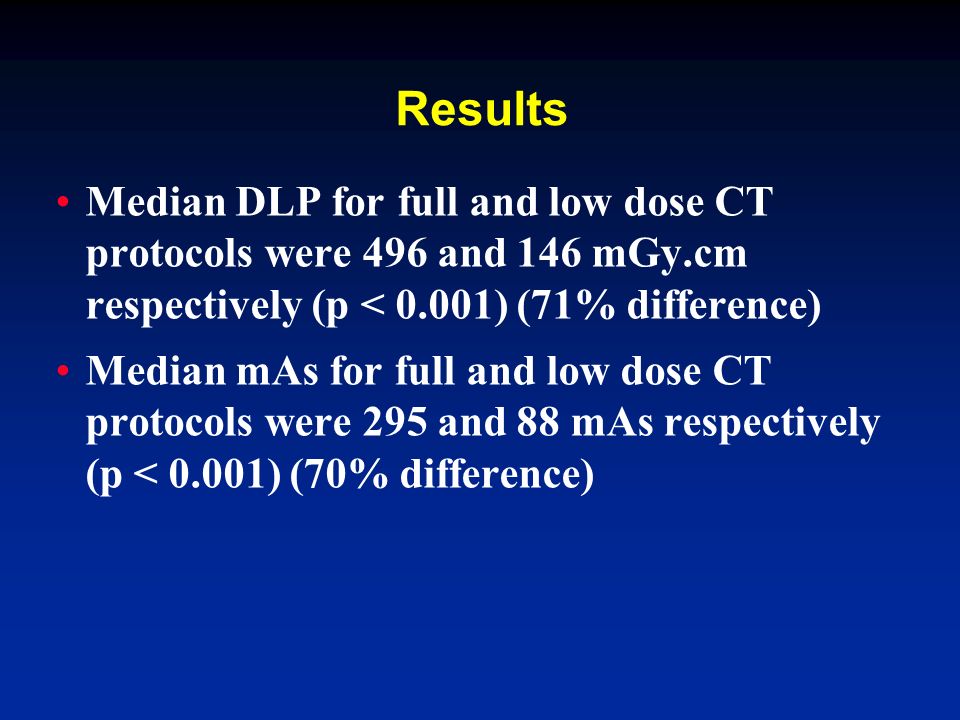 Results

• Median DLP for full and low dose CT protocols were 496 and 146 mGy.cm respectively (p < 0.001) (71% difference)

• Median mAs for full and low dose CT protocols were 295 and 88 mAs respectively (p < 0.001) (70% difference)